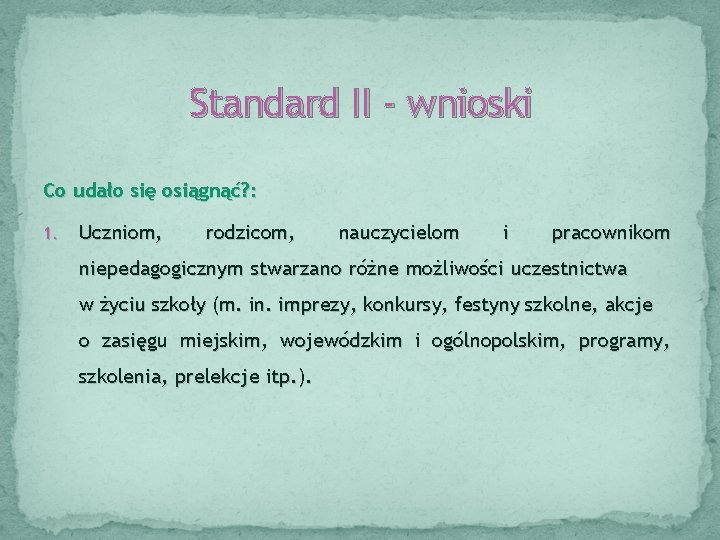 Standard II - wnioski

Co udało się osiągnąć?:

1. Uczniom, rodzicom, nauczycielom i pracownikom niepedagogicznym stwarzano różne możliwości uczestnictwa w życiu szkoły (m. in. imprezy, konkursy, festyny szkolne, akcje o zasięgu miejskim, wojewódzkim i ogólnopolskim, programy, szkolenia, prelekcje itp.).